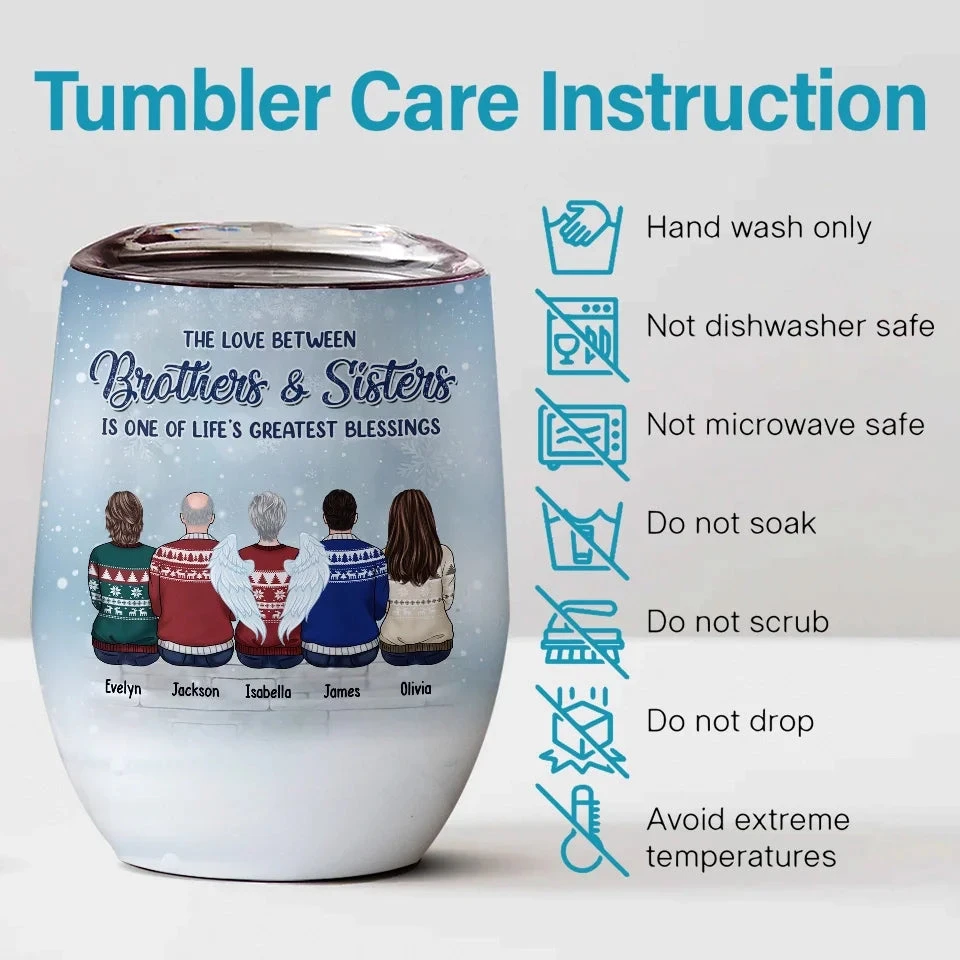 Tumbler Care Instruction

THE LOVE BETWEEN
Brothers & Sisters
IS ONE OF LIFE'S GREATEST BLESSINGS

Evelyn Jackson Isabella James Olivia

Hand wash only

Not dishwasher safe

Not microwave safe

Do not soak

Do not scrub

Do not drop

Avoid extreme temperatures